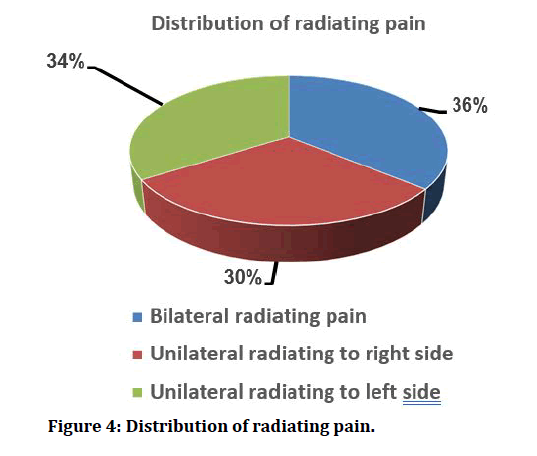 Distribution of radiating pain

34%

36%

30%

Bilateral radiating pain

Unilateral radiating to right side

Unilateral radiating to left side

Figure 4: Distribution of radiating pain.